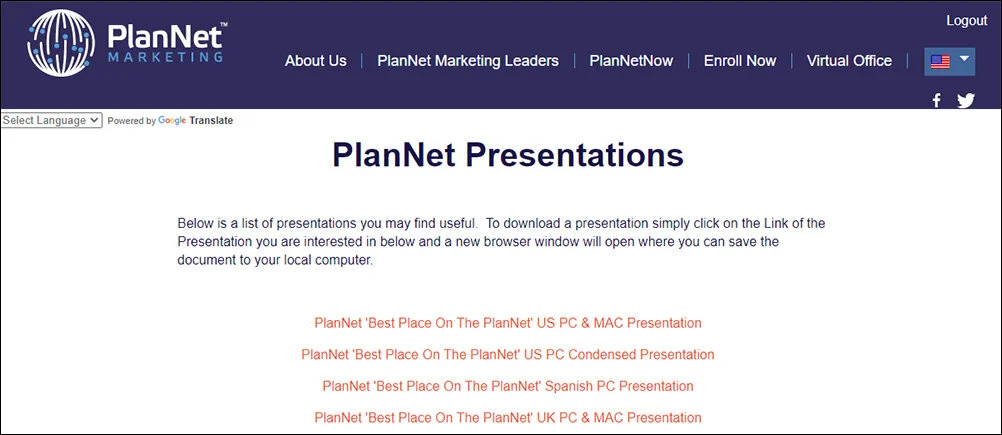 PlanNet™
MARKETING

Logout

About Us | PlanNet Marketing Leaders | PlanNetNow | Enroll Now | Virtual Office

Select Language Powered by Google Translate

PlanNet Presentations

Below is a list of presentations you may find useful. To download a presentation simply click on the Link of the Presentation you are interested in below and a new browser window will open where you can save the document to your local computer.

PlanNet 'Best Place On The PlanNet' US PC & MAC Presentation

PlanNet 'Best Place On The PlanNet' US PC Condensed Presentation

PlanNet 'Best Place On The PlanNet' Spanish PC Presentation

PlanNet 'Best Place On The PlanNet' UK PC & MAC Presentation